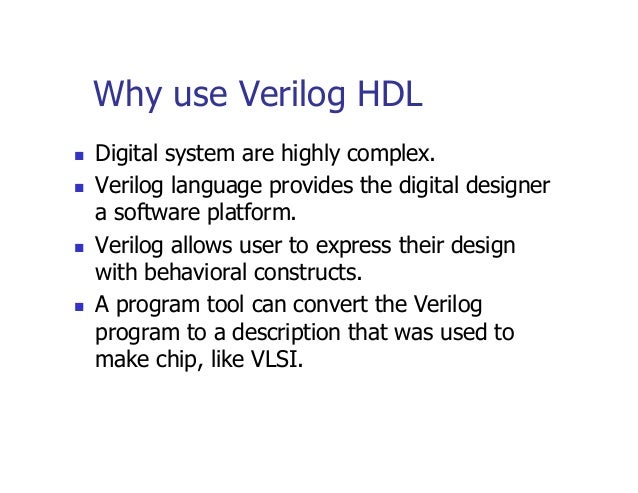 Why use Verilog HDL

- Digital system are highly complex.
- Verilog language provides the digital designer a software platform.
- Verilog allows user to express their design with behavioral constructs.
- A program tool can convert the Verilog program to a description that was used to make chip, like VLSI.